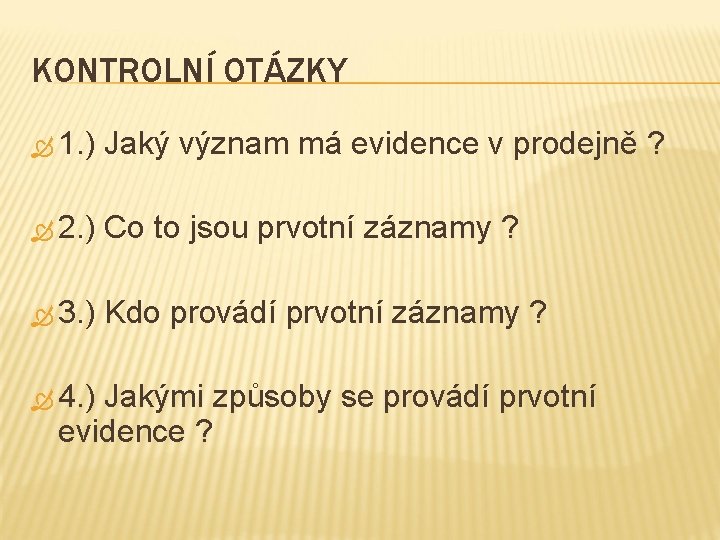 KONTROLNÍ OTÁZKY

1.) Jaký význam má evidence v prodejně ?

2.) Co to jsou prvotní záznamy ?

3.) Kdo provádí prvotní záznamy ?

4.) Jakými způsoby se provádí prvotní evidence ?